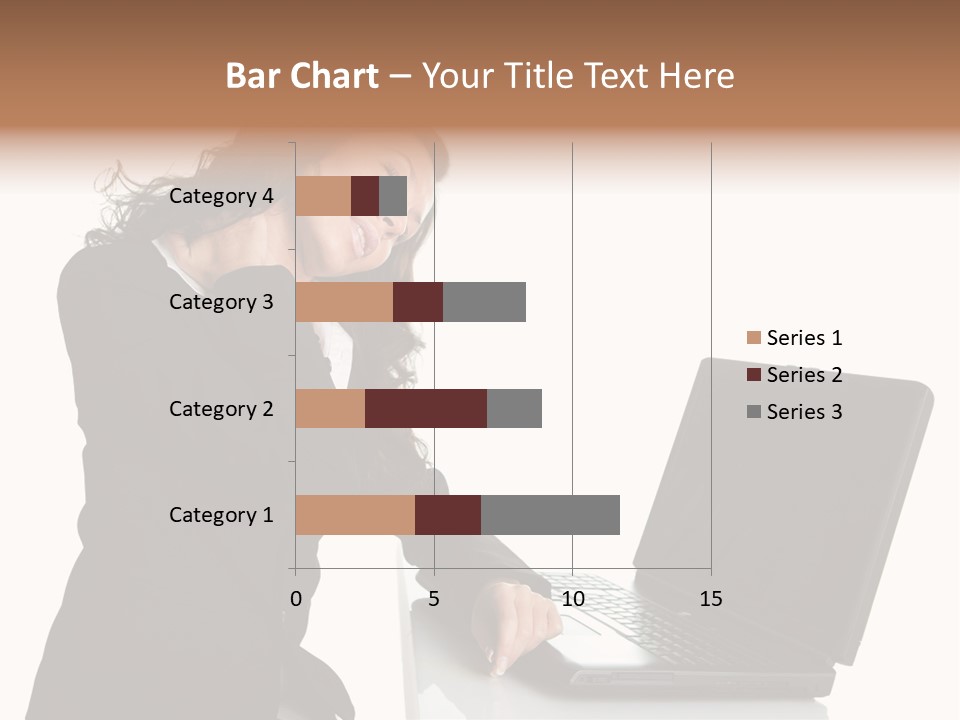 Bar Chart – Your Title Text Here

Category 4
Category 3
Category 2
Category 1

0
5
10
15

Series 1
Series 2
Series 3